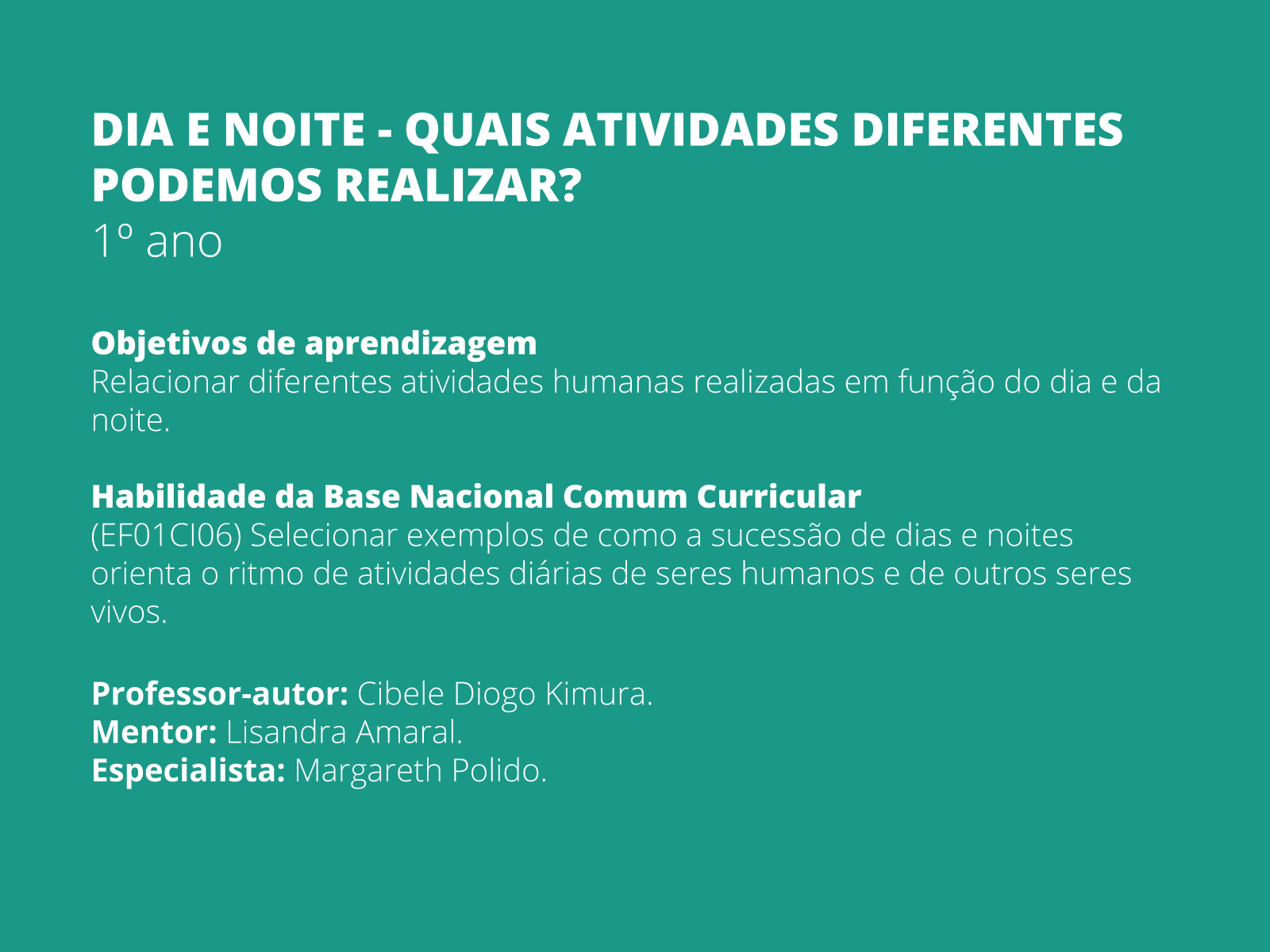 DIA E NOITE - QUAIS ATIVIDADES DIFERENTES PODEMOS REALIZAR?
1º ano

Objetivos de aprendizagem
Relacionar diferentes atividades humanas realizadas em função do dia e da noite.

Habilidade da Base Nacional Comum Curricular
(EF01CI06) Selecionar exemplos de como a sucessão de dias e noites orienta o ritmo de atividades diárias de seres humanos e de outros seres vivos.

Professor-autor: Cibele Diogo Kimura.
Mentor: Lisandra Amaral.
Especialista: Margareth Polido.